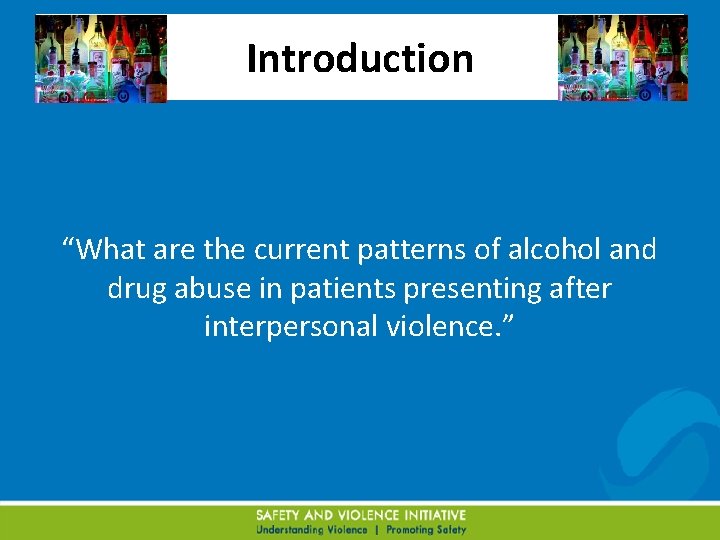 Introduction

“What are the current patterns of alcohol and drug abuse in patients presenting after interpersonal violence.”

SAFETY AND VIOLENCE INITIATIVE
Understanding Violence | Promoting Safety